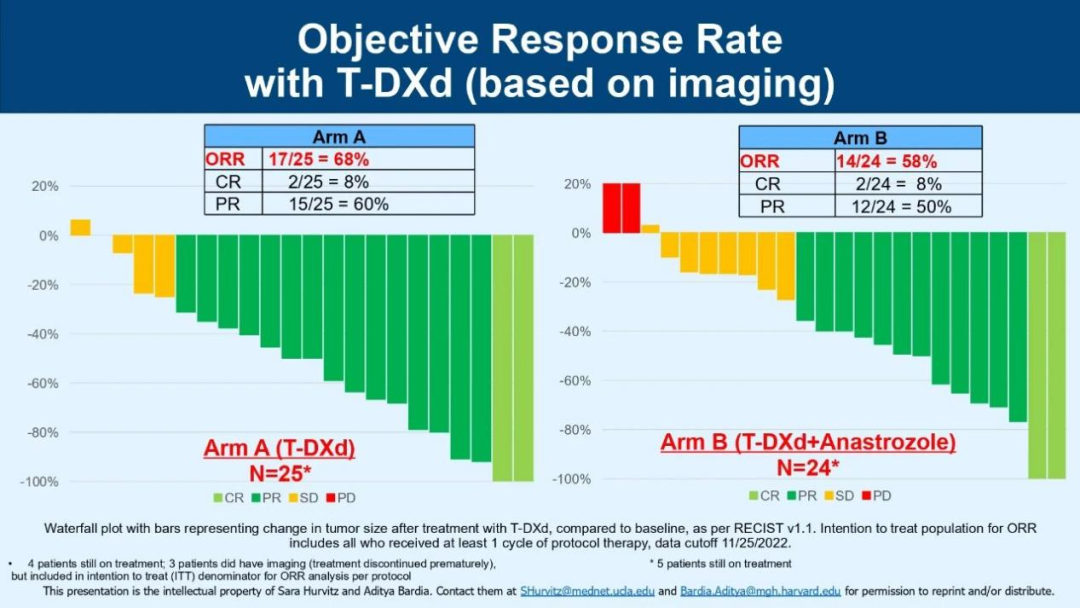 Objective Response Rate with T-DXd (based on imaging)

| Arm A | |
|---|---|
| ORR | 17/25 = 68% |
| CR | 2/25 = 8% |
| PR | 15/25 = 60% |

20%
0%
-20%
-40%
-60%
-80%
-100%

Arm A (T-DXd)
N=25*

CR PR SD PD

| Arm B | |
|---|---|
| ORR | 14/24 = 58% |
| CR | 2/24 = 8% |
| PR | 12/24 = 50% |

20%
0%
-20%
-40%
-60%
-80%
-100%

Arm B (T-DXd+Anastrozole)
N=24*

CR PR SD PD

Waterfall plot with bars representing change in tumor size after treatment with T-DXd, compared to baseline, as per RECIST v1.1. Intention to treat population for ORR includes all who received at least 1 cycle of protocol therapy, data cutoff 11/25/2022.

• 4 patients still on treatment; 3 patients did have imaging (treatment discontinued prematurely), but included in intention to treat (ITT) denominator for ORR analysis per protocol

* 5 patients still on treatment

This presentation is the intellectual property of Sara Hurvitz and Aditya Bardia. Contact them at SHurvitz@mednet.ucla.edu and Bardia.Aditya@mgh.harvard.edu for permission to reprint and/or distribute.